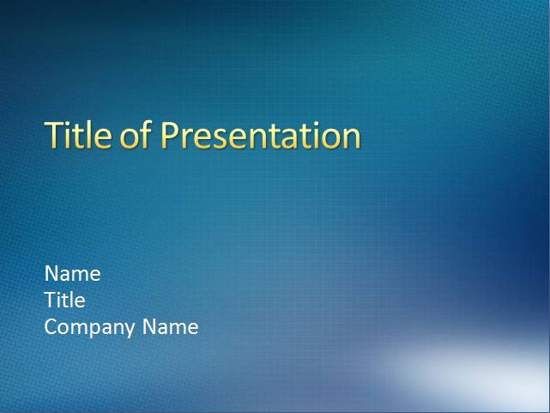 Title of Presentation

Name
Title
Company Name